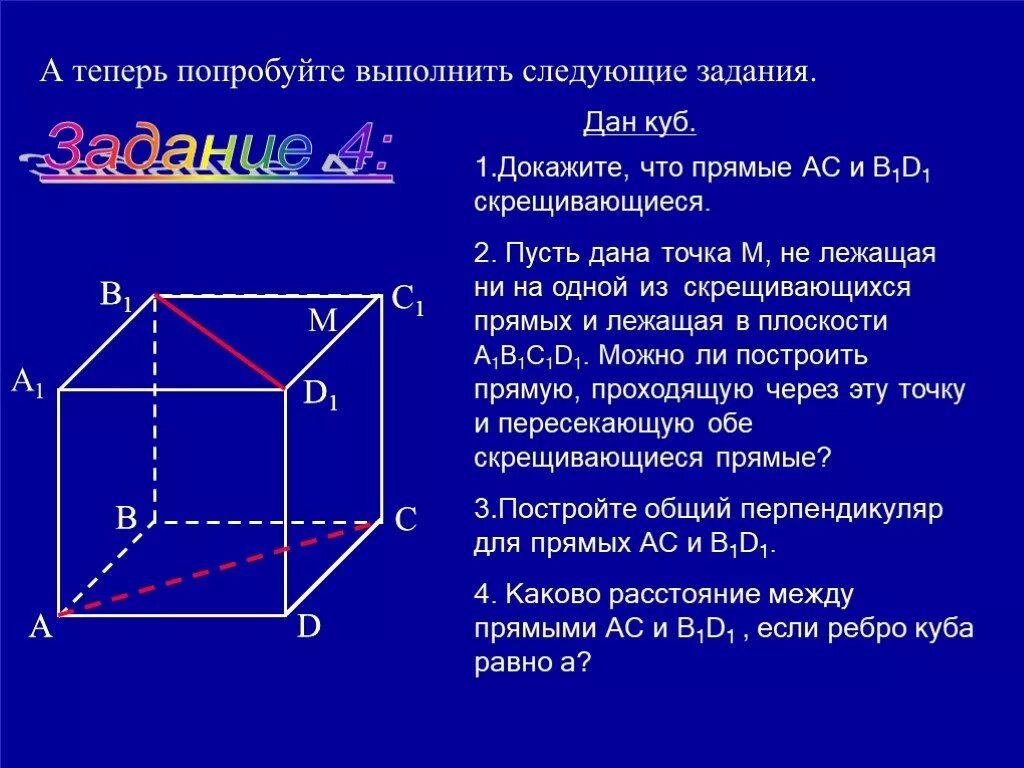 А теперь попробуйте выполнить следующие задания.

Задание 4:

Дан куб.

1.Докажите, что прямые AC и $B_1D_1$ скрещивающиеся.

2. Пусть дана точка M, не лежащая ни на одной из скрещивающихся прямых и лежащая в плоскости $A_1B_1C_1D_1$. Можно ли построить прямую, проходящую через эту точку и пересекающую обе скрещивающиеся прямые?

3.Постройте общий перпендикуляр для прямых AC и $B_1D_1$.

4. Каково расстояние между прямыми AC и $B_1D_1$ , если ребро куба равно a?

$B_1$ $C_1$ M $A_1$ $D_1$ B C A D